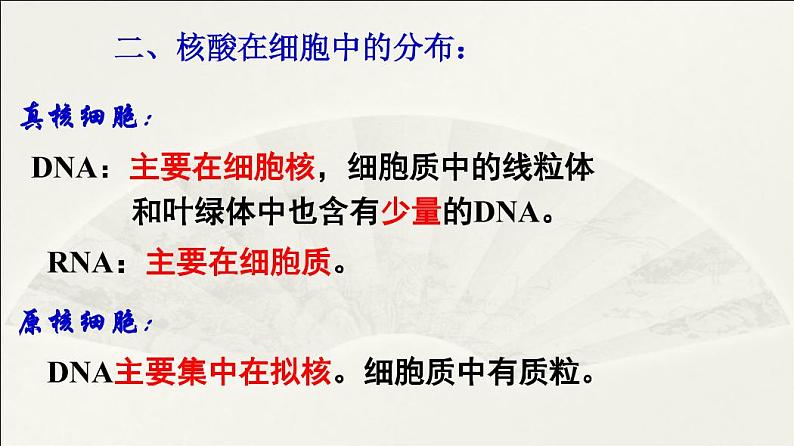 二、核酸在细胞中的分布：

真核细胞：

DNA：主要在细胞核，细胞质中的线粒体和叶绿体中也含有少量的DNA。

RNA：主要在细胞质。

原核细胞：

DNA主要集中在拟核。细胞质中有质粒。